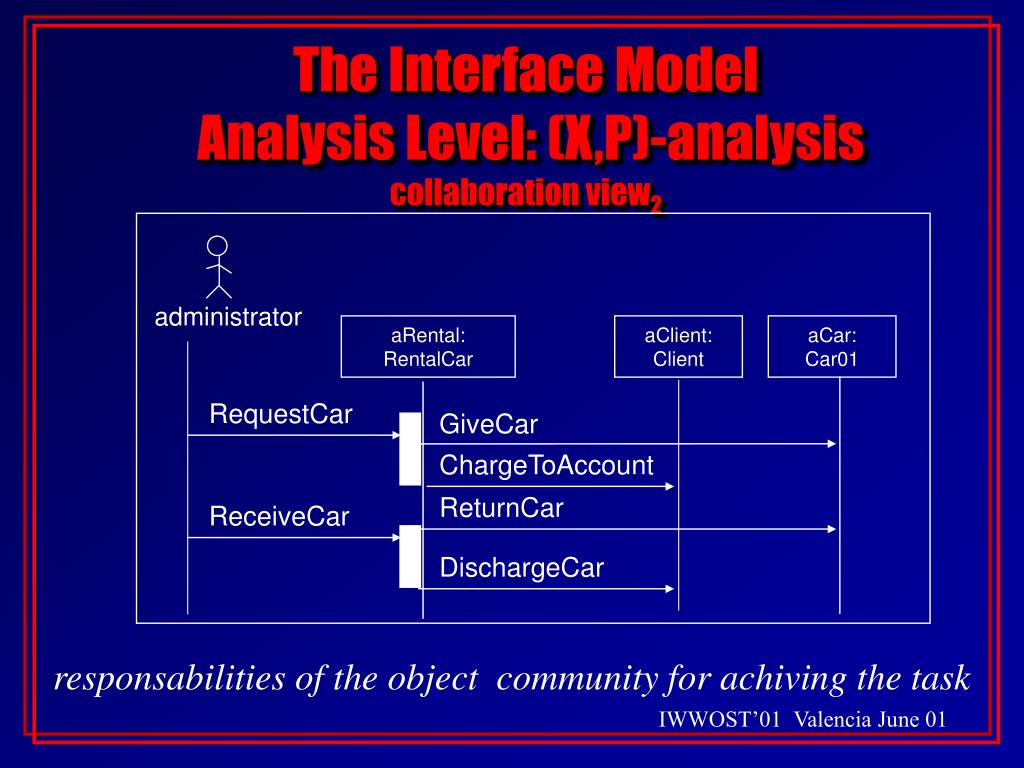 The Interface Model
Analysis Level: (X,P)-analysis
collaboration view$_2$

administrator

aRental: RentalCar

aClient: Client

aCar: Car01

RequestCar

GiveCar

ChargeToAccount

ReceiveCar

ReturnCar

DischargeCar

responsabilities of the object community for achiving the task

IWWOST'01 Valencia June 01